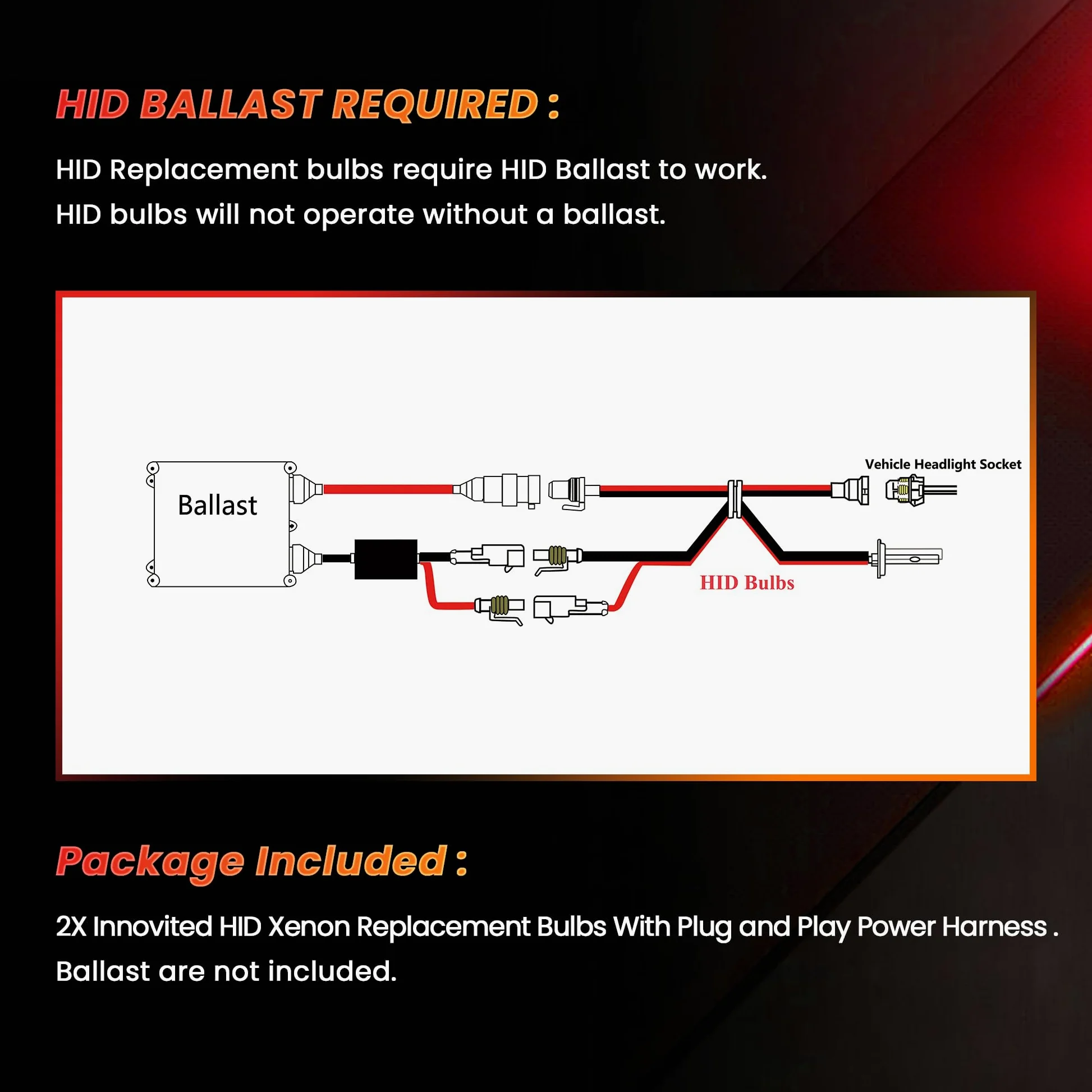 HID BALLAST REQUIRED :

HID Replacement bulbs require HID Ballast to work.
HID bulbs will not operate without a ballast.

Ballast

Vehicle Headlight Socket

HID Bulbs

Package Included :

2X Innovited HID Xenon Replacement Bulbs With Plug and Play Power Harness .
Ballast are not included.